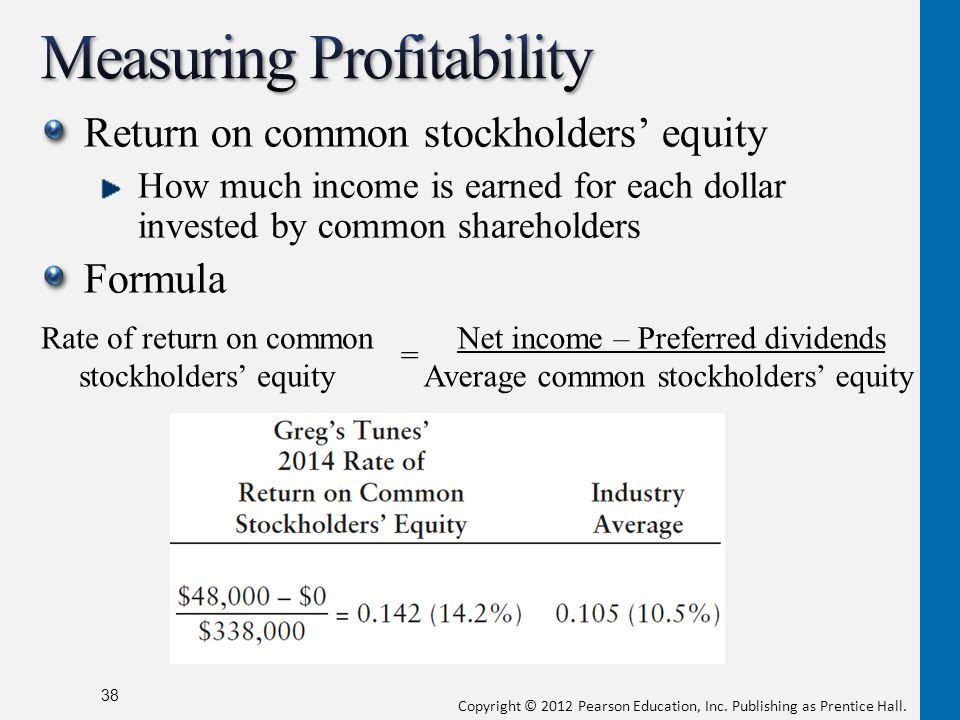 Measuring Profitability

Return on common stockholders' equity

How much income is earned for each dollar invested by common shareholders

Formula

$\text{Rate of return on common stockholders' equity} = \frac{\text{Net income – Preferred dividends}}{\text{Average common stockholders' equity}}$

| Greg's Tunes' 2014 Rate of Return on Common Stockholders' Equity | Industry Average |
|---|---|
| $\frac{\$48,000 - \$0}{\$338,000} = 0.142\ (14.2\%)$ | 0.105 (10.5%) |

38

Copyright © 2012 Pearson Education, Inc. Publishing as Prentice Hall.